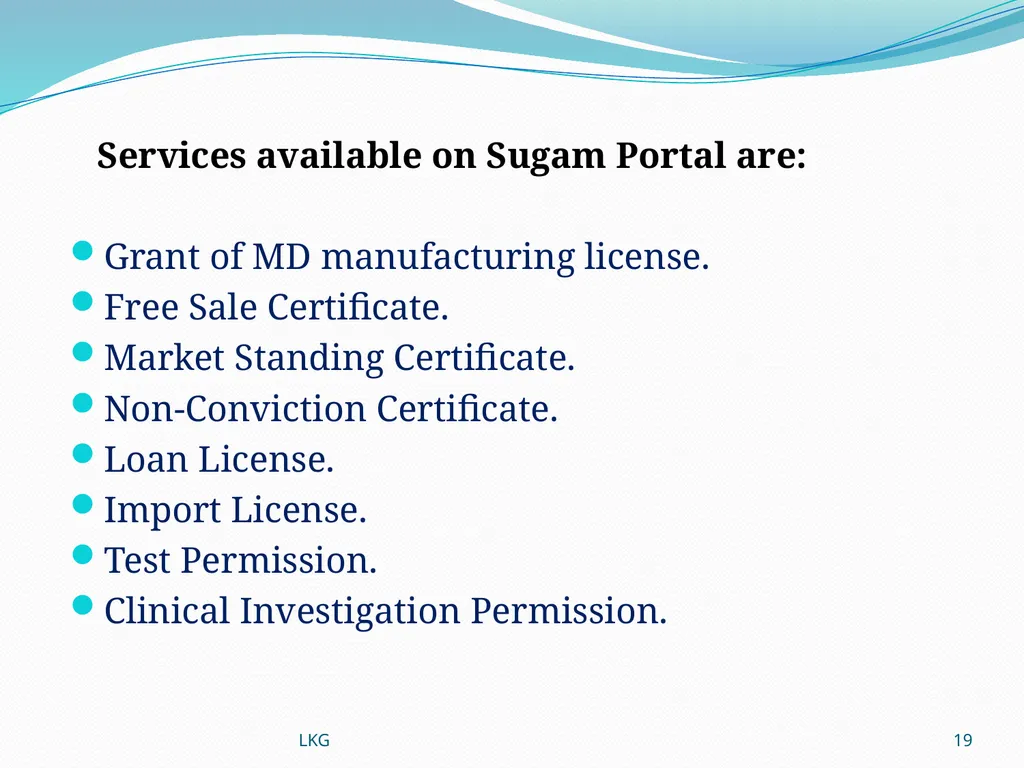 Services available on Sugam Portal are:

- Grant of MD manufacturing license.
- Free Sale Certificate.
- Market Standing Certificate.
- Non-Conviction Certificate.
- Loan License.
- Import License.
- Test Permission.
- Clinical Investigation Permission.

LKG

19